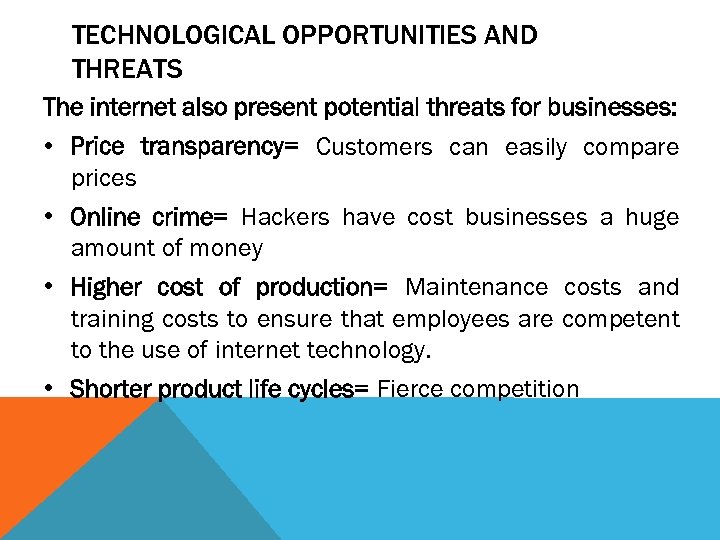 TECHNOLOGICAL OPPORTUNITIES AND THREATS

The internet also present potential threats for businesses:

• Price transparency= Customers can easily compare prices

• Online crime= Hackers have cost businesses a huge amount of money

• Higher cost of production= Maintenance costs and training costs to ensure that employees are competent to the use of internet technology.

• Shorter product life cycles= Fierce competition